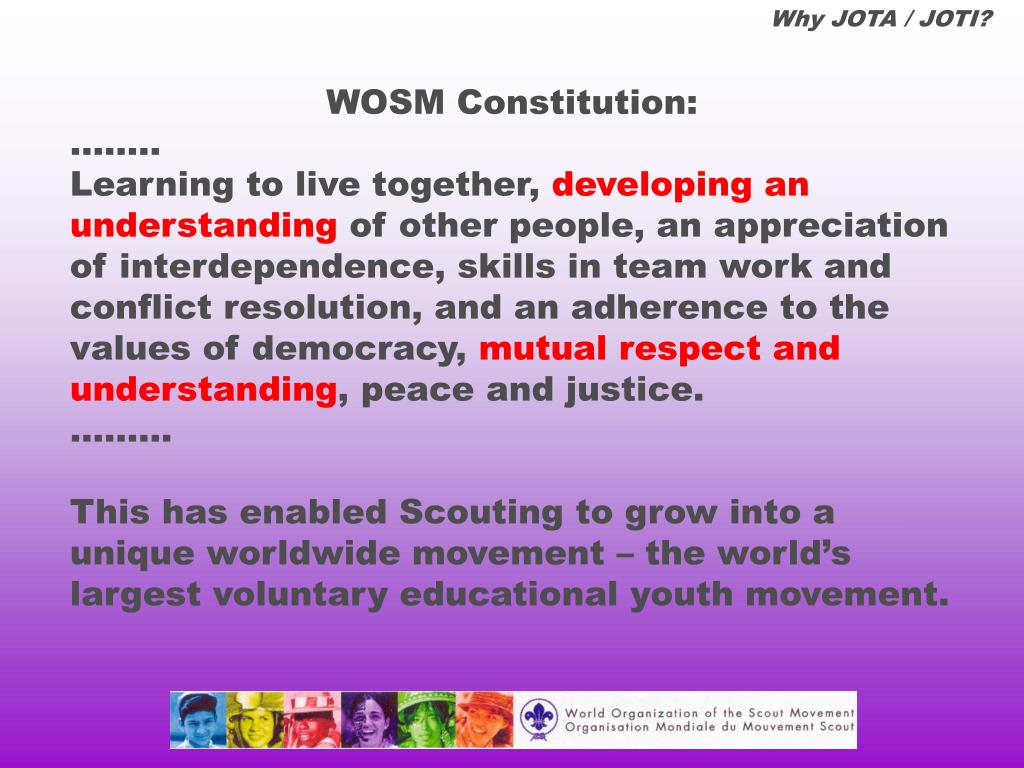 Why JOTA / JOTI?

WOSM Constitution:

……..

Learning to live together, developing an understanding of other people, an appreciation of interdependence, skills in team work and conflict resolution, and an adherence to the values of democracy, mutual respect and understanding, peace and justice.

………

This has enabled Scouting to grow into a unique worldwide movement – the world's largest voluntary educational youth movement.

World Organization of the Scout Movement
Organisation Mondiale du Mouvement Scout